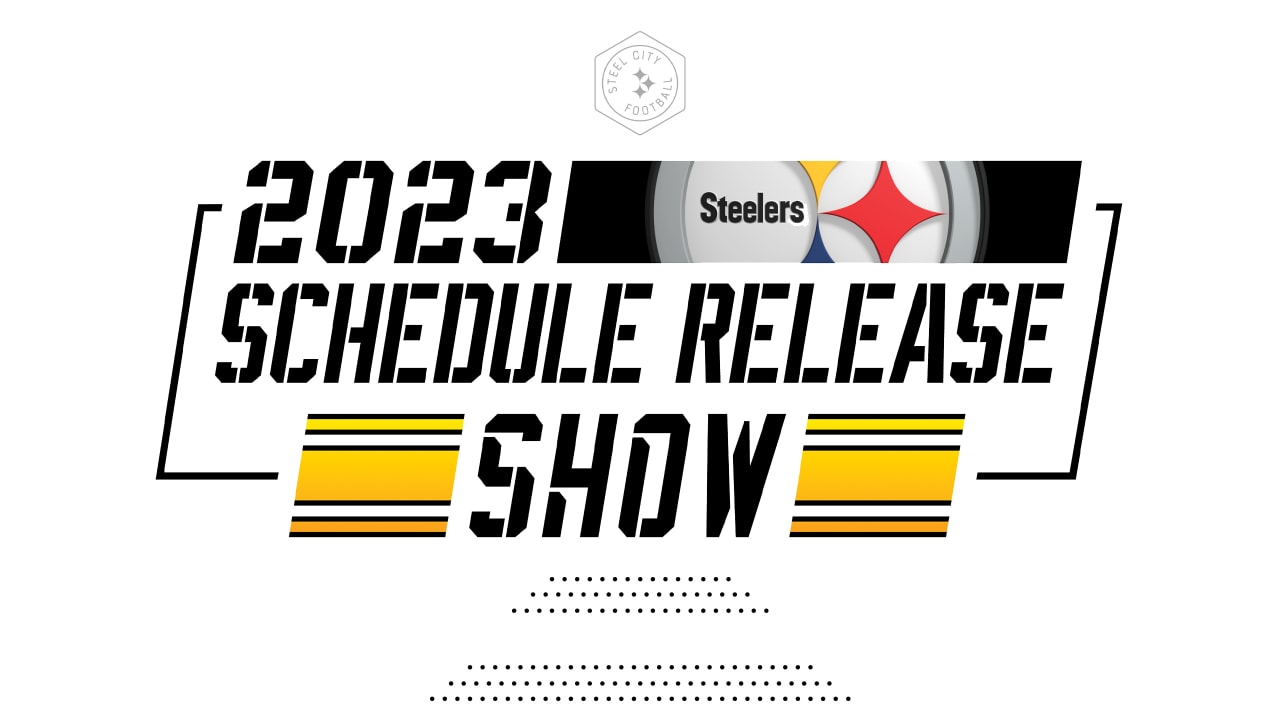 STEEL CITY FOOTBALL

2023

Steelers

SCHEDULE RELEASE

SHOW